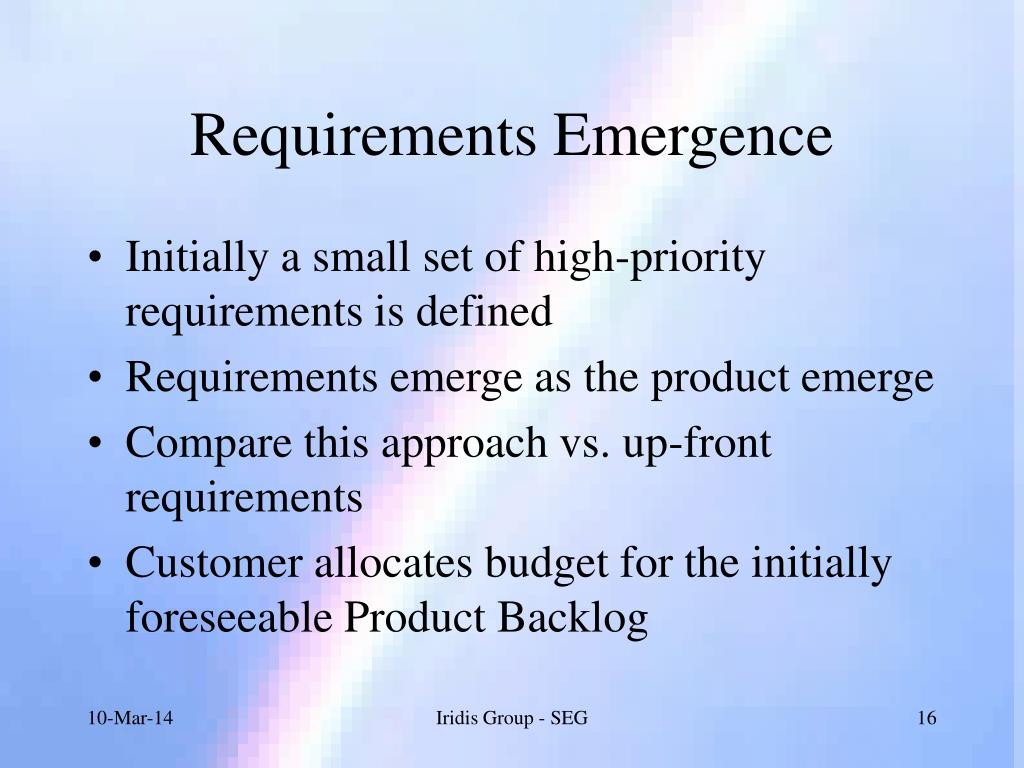 Requirements Emergence

• Initially a small set of high-priority requirements is defined
• Requirements emerge as the product emerge
• Compare this approach vs. up-front requirements
• Customer allocates budget for the initially foreseeable Product Backlog

10-Mar-14

Iridis Group - SEG

16